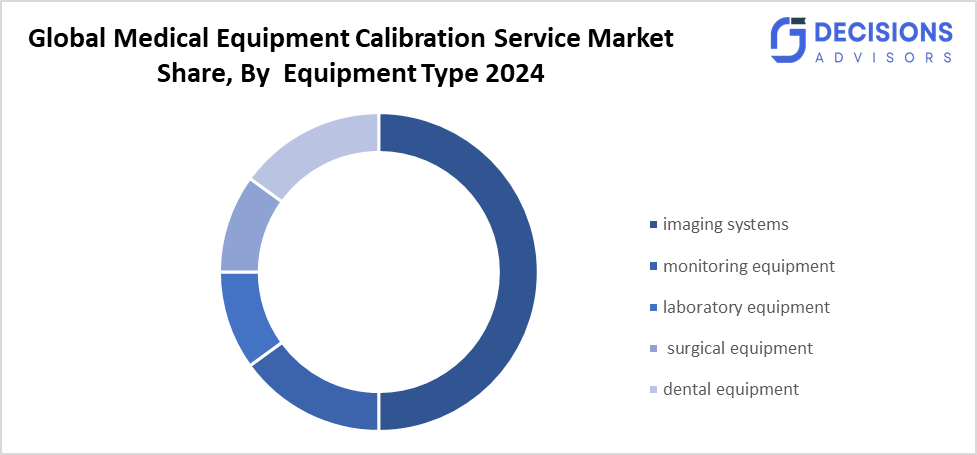 Global Medical Equipment Calibration Service Market Share, By Equipment Type 2024

DECISIONS
ADVISORS

imaging systems
monitoring equipment
laboratory equipment
surgical equipment
dental equipment